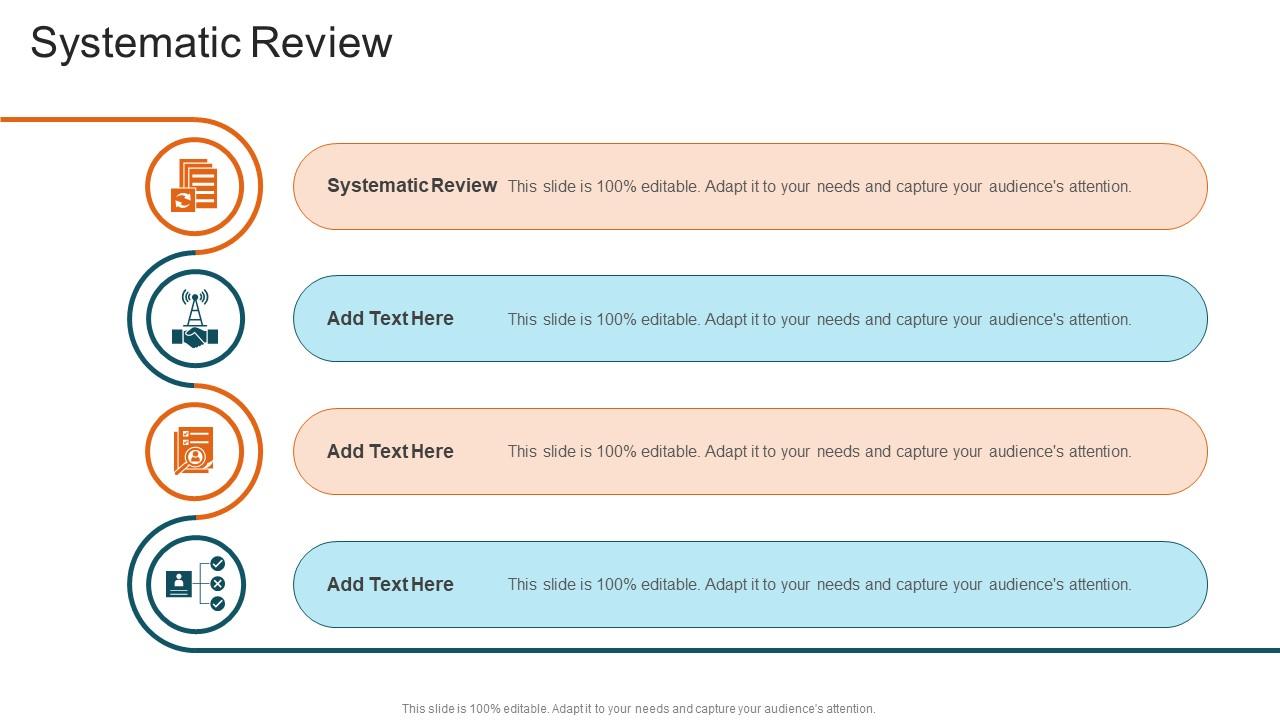 Systematic Review

Systematic Review This slide is 100% editable. Adapt it to your needs and capture your audience's attention.

Add Text Here This slide is 100% editable. Adapt it to your needs and capture your audience's attention.

Add Text Here This slide is 100% editable. Adapt it to your needs and capture your audience's attention.

Add Text Here This slide is 100% editable. Adapt it to your needs and capture your audience's attention.

This slide is 100% editable. Adapt it to your needs and capture your audience's attention.